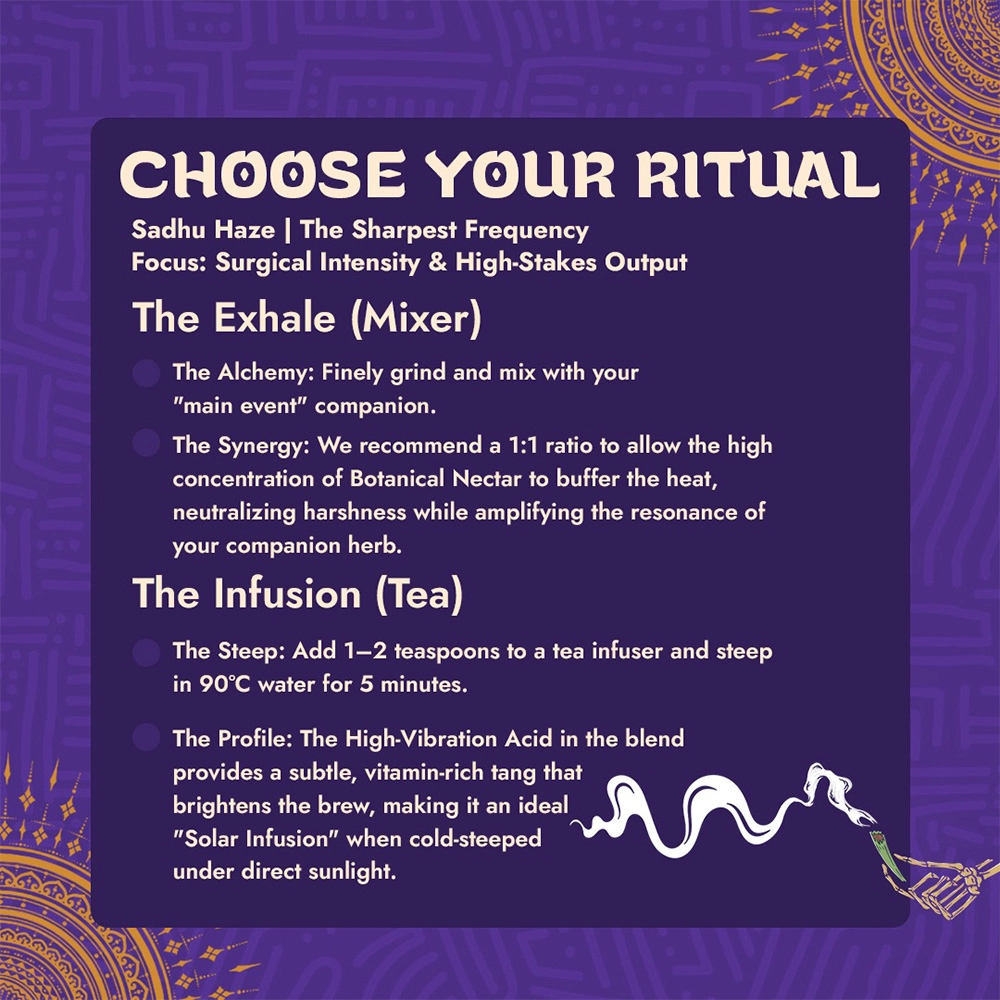 CHOOSE YOUR RITUAL

Sadhu Haze | The Sharpest Frequency
Focus: Surgical Intensity & High-Stakes Output

The Exhale (Mixer)

The Alchemy: Finely grind and mix with your "main event" companion.

The Synergy: We recommend a 1:1 ratio to allow the high concentration of Botanical Nectar to buffer the heat, neutralizing harshness while amplifying the resonance of your companion herb.

The Infusion (Tea)

The Steep: Add 1–2 teaspoons to a tea infuser and steep in 90°C water for 5 minutes.

The Profile: The High-Vibration Acid in the blend provides a subtle, vitamin-rich tang that brightens the brew, making it an ideal "Solar Infusion" when cold-steeped under direct sunlight.